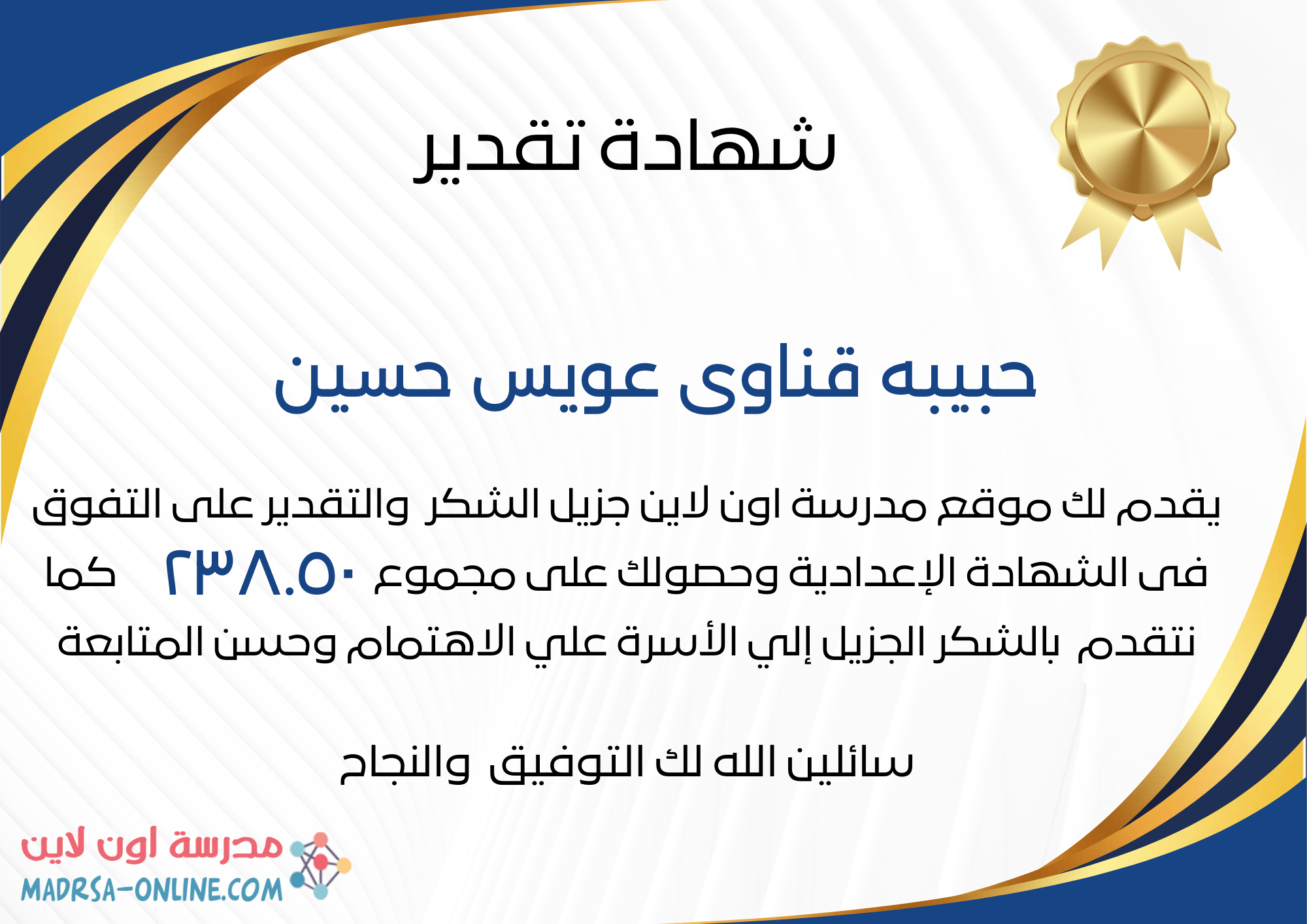 شهادة تقدير

حبيبه قناوى عويس حسين

يقدم لك موقع مدرسة اون لاين جزيل الشكر والتقدير على التفوق فى الشهادة الإعدادية وحصولك على مجموع ٢٣٨.٥٠ كما نتقدم بالشكر الجزيل إلي الأسرة علي الاهتمام وحسن المتابعة

سائلين الله لك التوفيق والنجاح

مدرسة اون لاين
MADRSA-ONLINE.COM